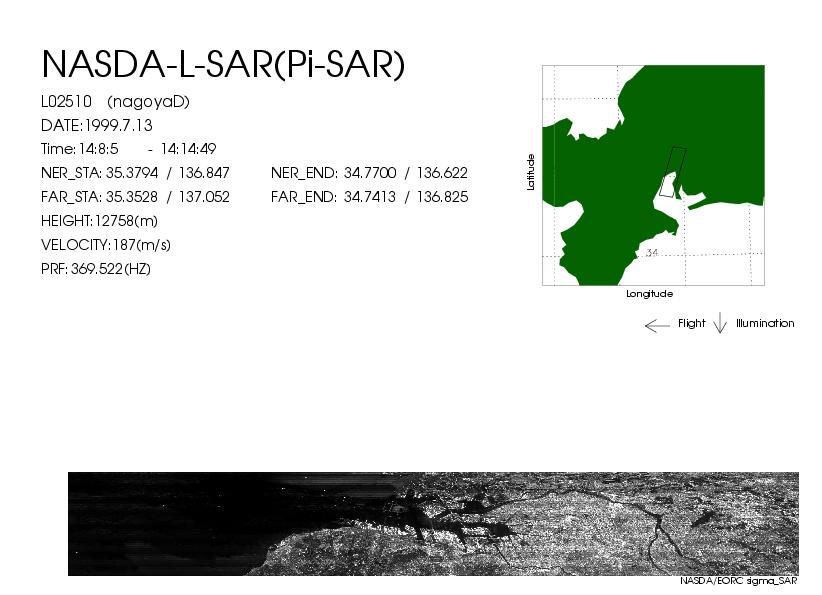 NASDA-L-SAR(Pi-SAR)

L02510 (nagoyaD)

DATE:1999.7.13

Time:14:8:5 - 14:14:49

NER_STA: 35.3794 / 136.847 NER_END: 34.7700 / 136.622

FAR_STA: 35.3528 / 137.052 FAR_END: 34.7413 / 136.825

HEIGHT:12758(m)

VELOCITY:187(m/s)

PRF: 369.522(HZ)

Latitude

34

Longitude

Flight Illumination

NASDA/EORC sigma_SAR